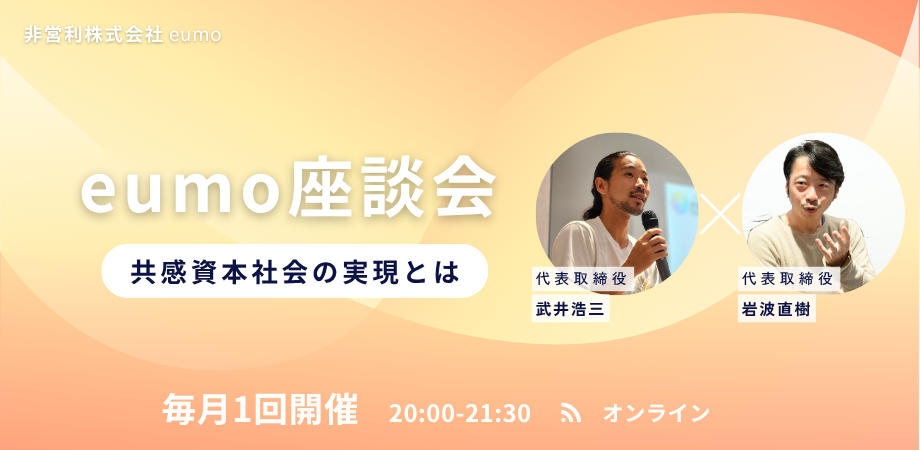 非営利株式会社 eumo

eumo座談会

共感資本社会の実現とは

代表取締役
武井浩三

×

代表取締役
岩波直樹

毎月1回開催 20:00-21:30 オンライン